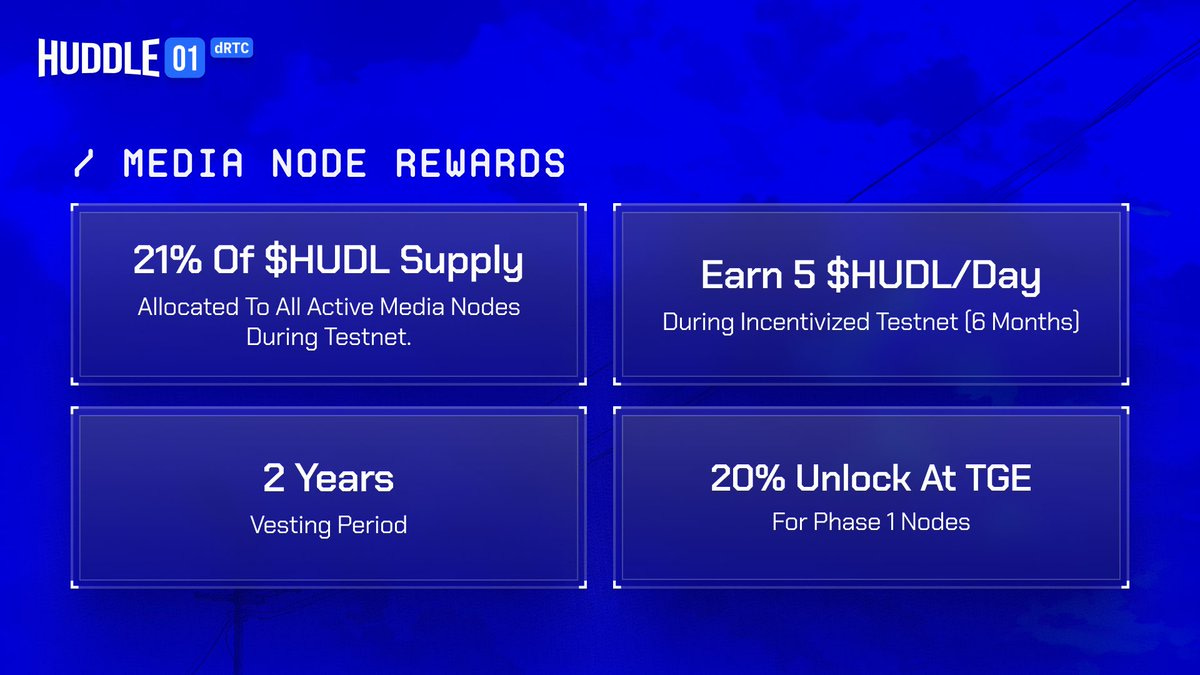 HUDDLE 01 dRTC

/ MEDIA NODE REWARDS

21% Of \$HUDL Supply

Allocated To All Active Media Nodes During Testnet.

Earn 5 \$HUDL/Day

During Incentivized Testnet (6 Months)

2 Years

Vesting Period

20% Unlock At TGE

For Phase 1 Nodes